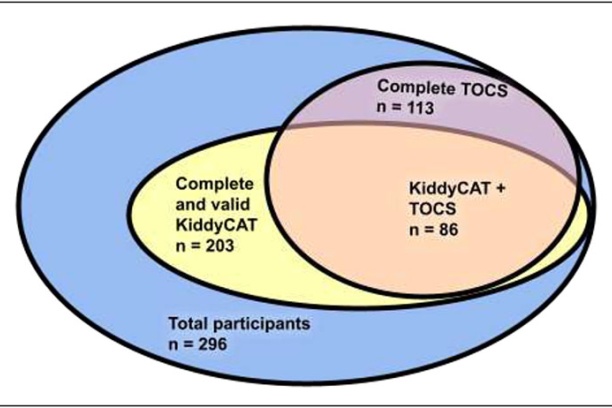 Complete TOCS
n = 113

Complete and valid KiddyCAT
n = 203

KiddyCAT + TOCS
n = 86

Total participants
n = 296